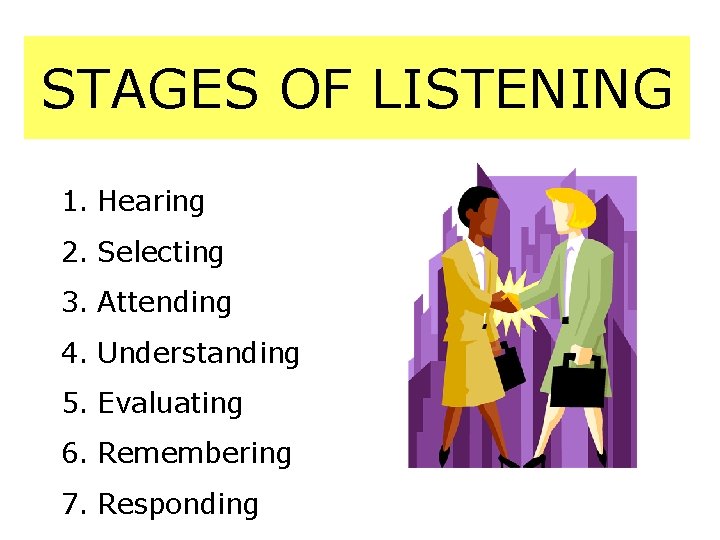 STAGES OF LISTENING

1. Hearing
2. Selecting
3. Attending
4. Understanding
5. Evaluating
6. Remembering
7. Responding